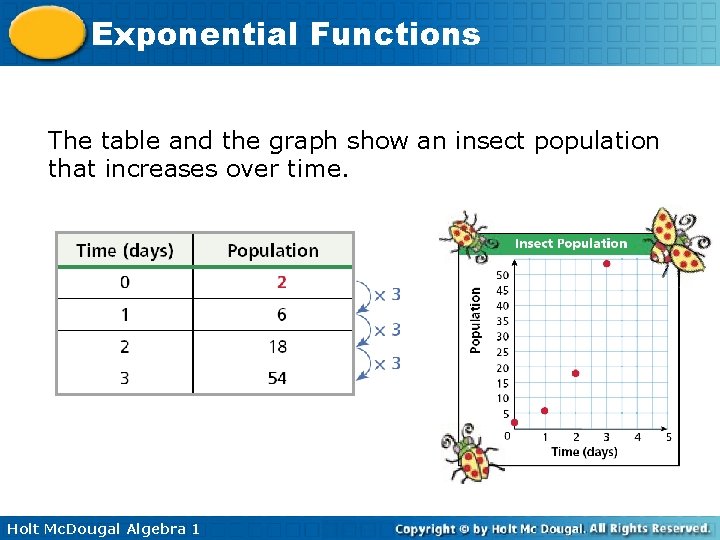 Exponential Functions

The table and the graph show an insect population that increases over time.

| Time (days) | Population |
|---|---|
| 0 | 2 |
| 1 | 6 |
| 2 | 18 |
| 3 | 54 |

× 3
× 3
× 3

Insect Population

Population

50
45
40
35
30
25
20
15
10
5
0

1 2 3 4 5

Time (days)

Holt McDougal Algebra 1

Copyright © by Holt Mc Dougal. All Rights Reserved.